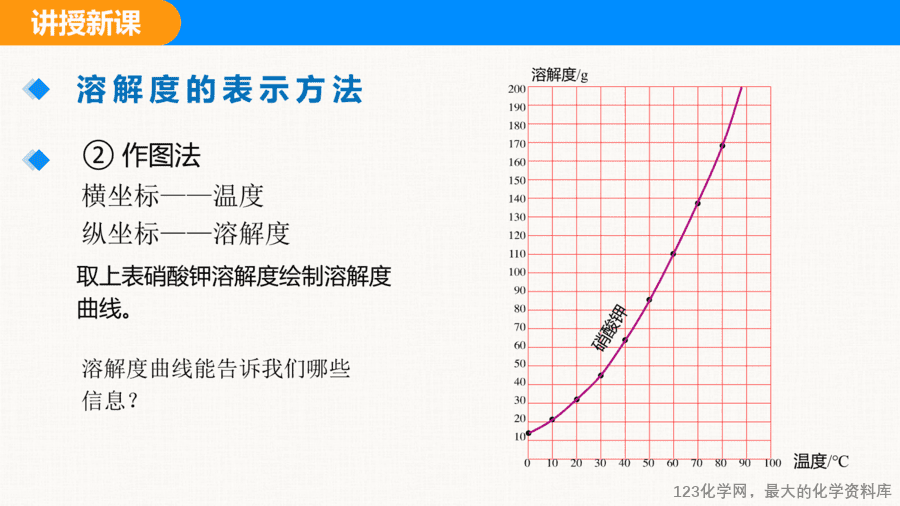 讲授新课

溶解度的表示方法

② 作图法
横坐标——温度
纵坐标——溶解度

取上表硝酸钾溶解度绘制溶解度曲线。

溶解度曲线能告诉我们哪些信息？

溶解度/g

200
190
180
170
160
150
140
130
120
110
100
90
80
70
60
50
40
30
20
10

硝酸钾

0 10 20 30 40 50 60 70 80 90 100 温度/℃

123化学网，最大的化学资料库